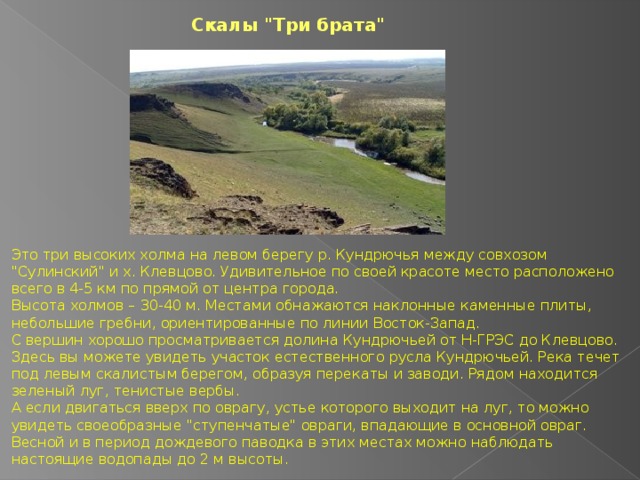 Скалы "Три брата"

Это три высоких холма на левом берегу р. Кундрючья между совхозом "Сулинский" и х. Клевцово. Удивительное по своей красоте место расположено всего в 4-5 км по прямой от центра города.
Высота холмов – 30-40 м. Местами обнажаются наклонные каменные плиты, небольшие гребни, ориентированные по линии Восток-Запад.
С вершин хорошо просматривается долина Кундрючьей от Н-ГРЭС до Клевцово.
Здесь вы можете увидеть участок естественного русла Кундрючьей. Река течет под левым скалистым берегом, образуя перекаты и заводи. Рядом находится зеленый луг, тенистые вербы.
А если двигаться вверх по оврагу, устье которого выходит на луг, то можно увидеть своеобразные "ступенчатые" овраги, впадающие в основной овраг.
Весной и в период дождевого паводка в этих местах можно наблюдать настоящие водопады до 2 м высоты.